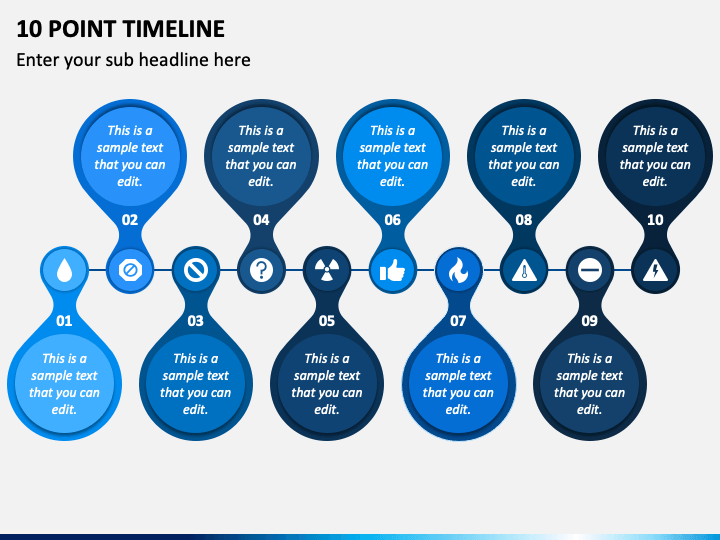 10 POINT TIMELINE

Enter your sub headline here

This is a sample text that you can edit.

02

This is a sample text that you can edit.

04

This is a sample text that you can edit.

06

This is a sample text that you can edit.

08

This is a sample text that you can edit.

10

01

This is a sample text that you can edit.

03

This is a sample text that you can edit.

05

This is a sample text that you can edit.

07

This is a sample text that you can edit.

09

This is a sample text that you can edit.